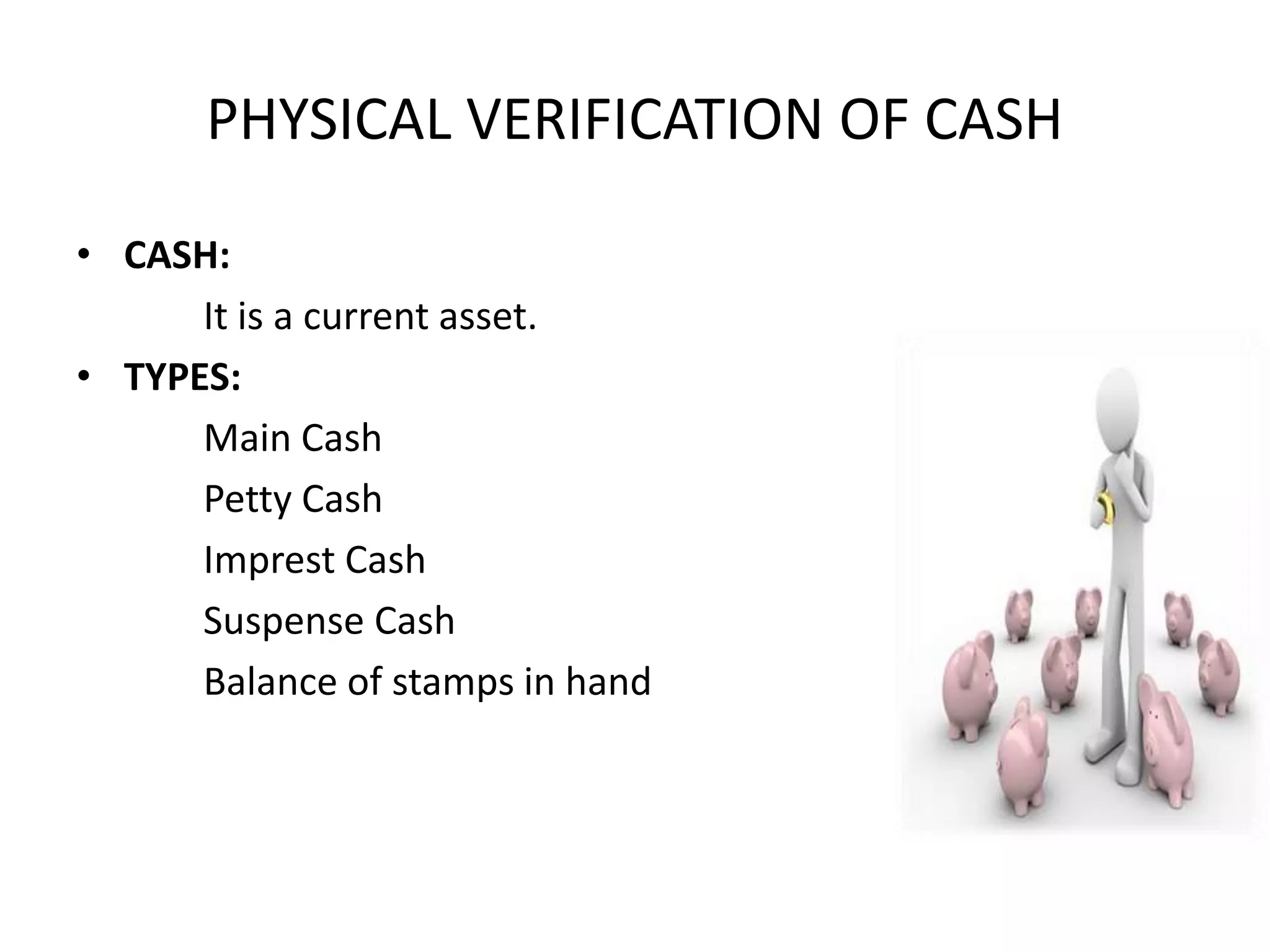 PHYSICAL VERIFICATION OF CASH

• CASH:

It is a current asset.

• TYPES:

Main Cash

Petty Cash

Imprest Cash

Suspense Cash

Balance of stamps in hand